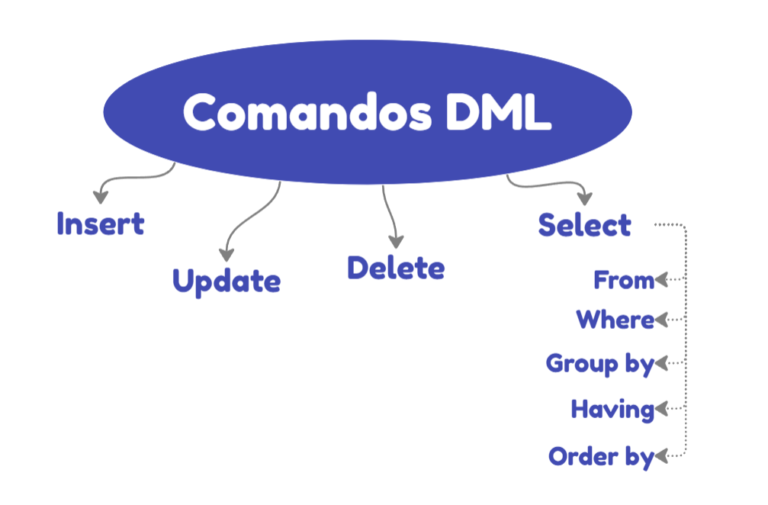 Comandos DML

Insert

Update

Delete

Select

From

Where

Group by

Having

Order by